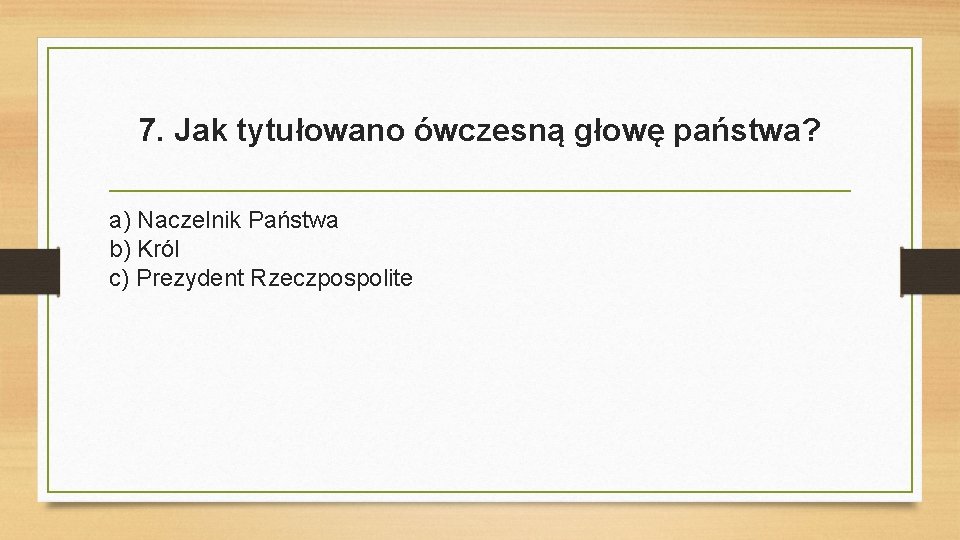 7. Jak tytułowano ówczesną głowę państwa?

a) Naczelnik Państwa
b) Król
c) Prezydent Rzeczpospolite